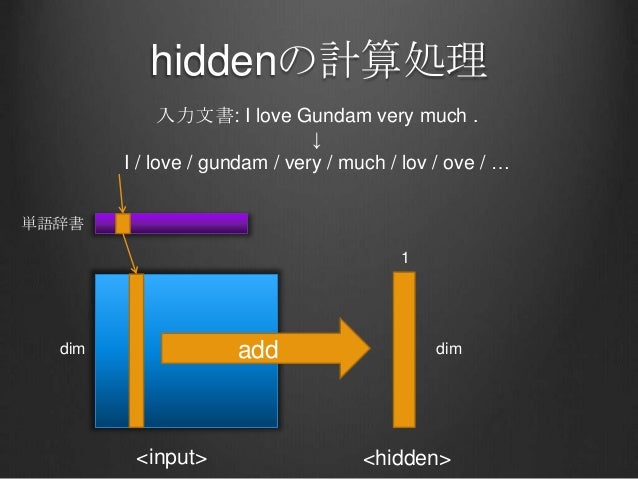 hiddenの計算処理

入力文書: I love Gundam very much .
↓
I / love / gundam / very / much / lov / ove / …

単語辞書

1

dim

add

dim

<input>

<hidden>